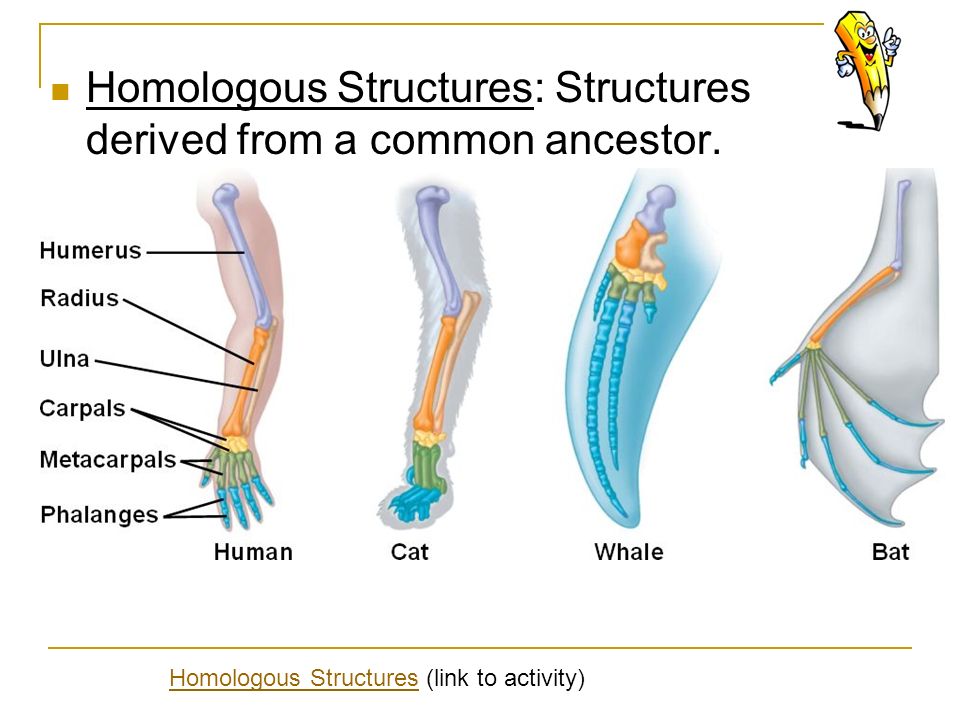 Homologous Structures: Structures derived from a common ancestor.

Humerus
Radius
Ulna
Carpals
Metacarpals
Phalanges

Human
Cat
Whale
Bat

Homologous Structures (link to activity)